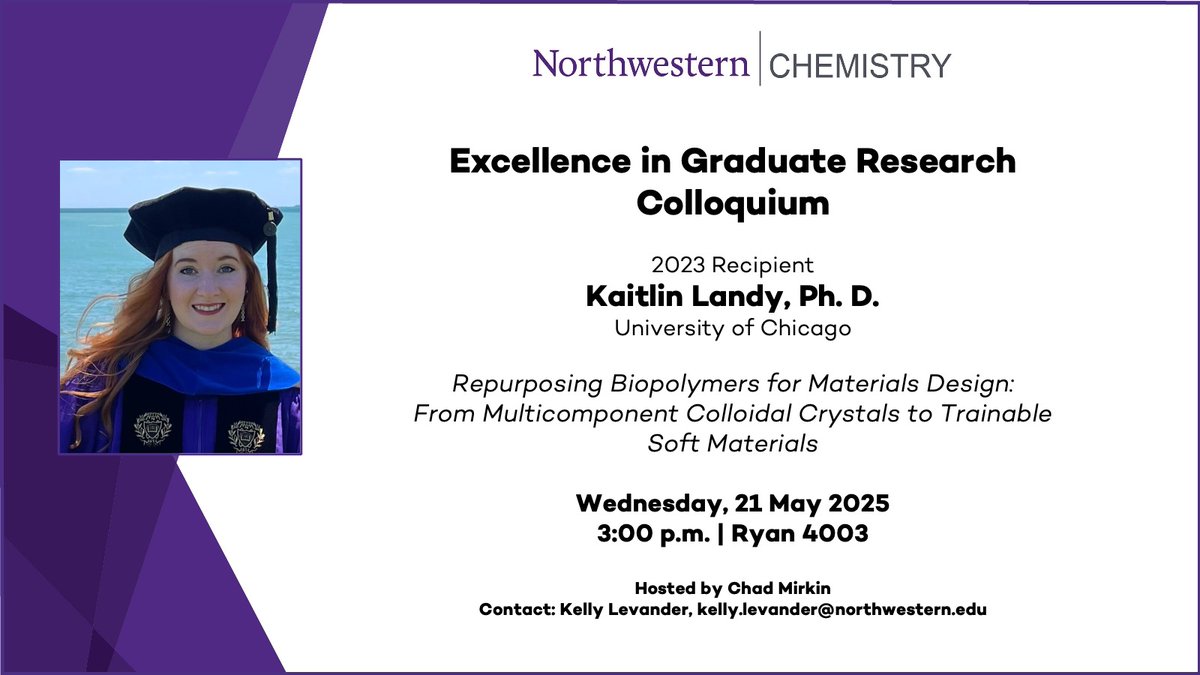 Northwestern | CHEMISTRY

Excellence in Graduate Research Colloquium

2023 Recipient
Kaitlin Landy, Ph. D.
University of Chicago

Repurposing Biopolymers for Materials Design: From Multicomponent Colloidal Crystals to Trainable Soft Materials

Wednesday, 21 May 2025
3:00 p.m. | Ryan 4003

Hosted by Chad Mirkin
Contact: Kelly Levander, kelly.levander@northwestern.edu